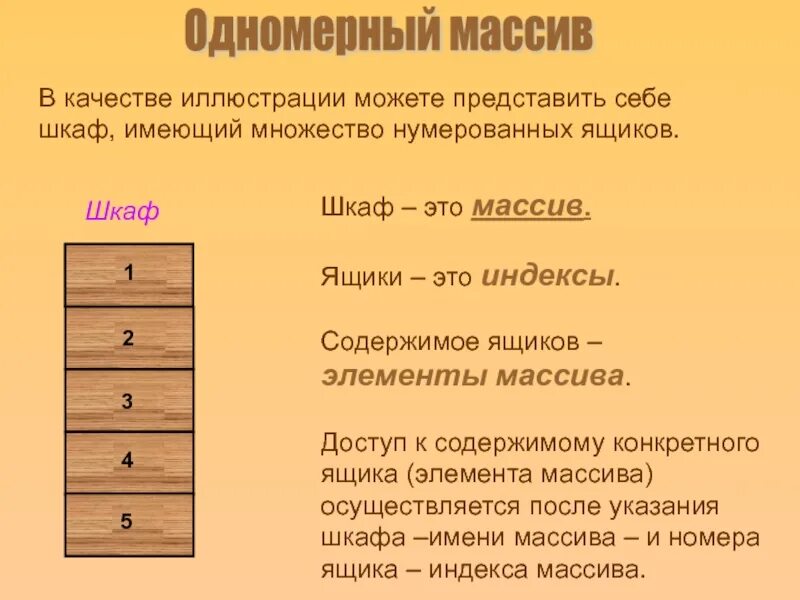 Одномерный массив

В качестве иллюстрации можете представить себе шкаф, имеющий множество нумерованных ящиков.

Шкаф

1
2
3
4
5

Шкаф – это массив.

Ящики – это индексы.

Содержимое ящиков – элементы массива.

Доступ к содержимому конкретного ящика (элемента массива) осуществляется после указания шкафа –имени массива – и номера ящика – индекса массива.